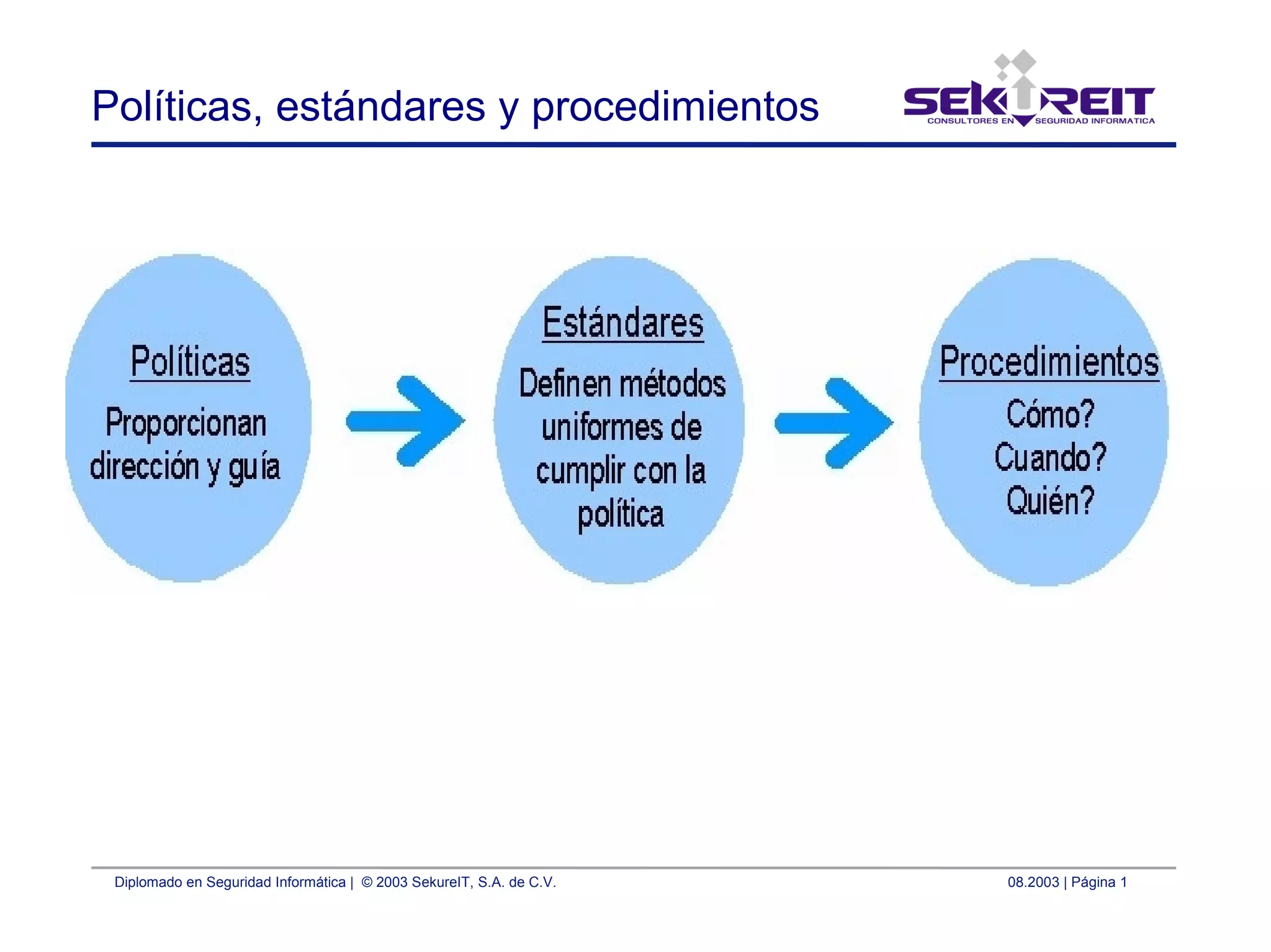 Políticas, estándares y procedimientos

SEKUREIT
CONSULTORES EN SEGURIDAD INFORMATICA

Políticas

Proporcionan dirección y guía

Estándares

Definen métodos uniformes de cumplir con la política

Procedimientos

Cómo?
Cuando?
Quién?

Diplomado en Seguridad Informática | © 2003 SekureIT, S.A. de C.V.

08.2003 | Página 1